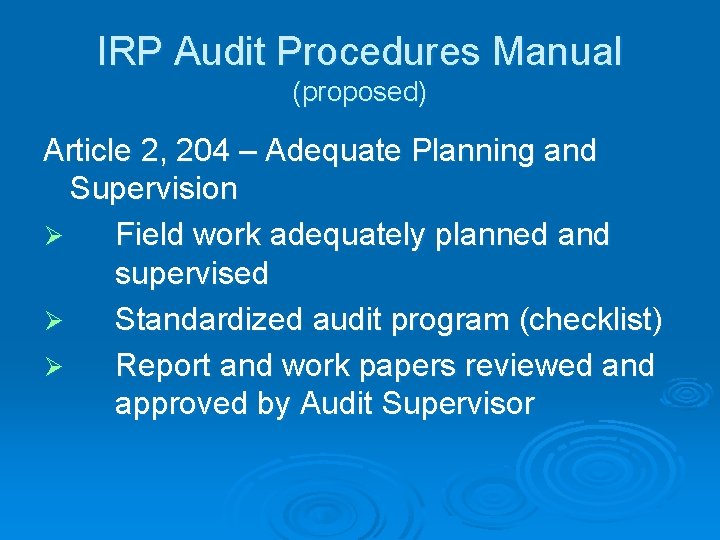 IRP Audit Procedures Manual
(proposed)

Article 2, 204 – Adequate Planning and Supervision

➢ Field work adequately planned and supervised

➢ Standardized audit program (checklist)

➢ Report and work papers reviewed and approved by Audit Supervisor